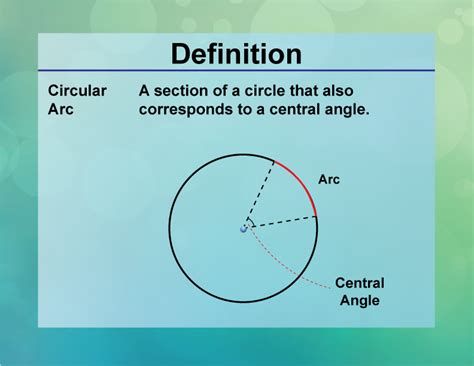 Definition

Circular Arc

A section of a circle that also corresponds to a central angle.

Arc

Central Angle